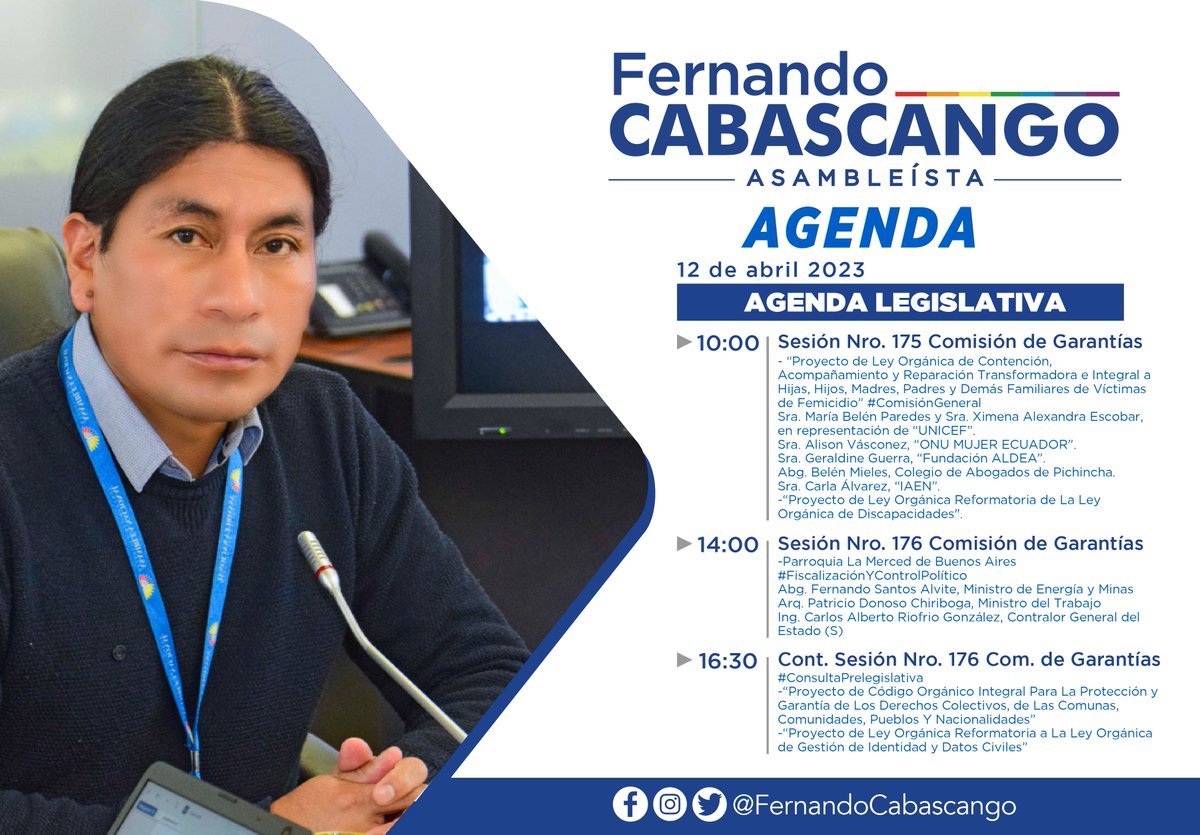 Fernando
CABASCANGO
ASAMBLEÍSTA

AGENDA

12 de abril 2023

AGENDA LEGISLATIVA

10:00 Sesión Nro. 175 Comisión de Garantías
- "Proyecto de Ley Orgánica de Contención, Acompañamiento y Reparación Transformadora e Integral a Hijas, Hijos, Madres, Padres y Demás Familiares de Víctimas de Femicidio" #ComisiónGeneral
Sra. María Belén Paredes y Sra. Ximena Alexandra Escobar, en representación de "UNICEF".
Sra. Alison Vásconez, "ONU MUJER ECUADOR".
Sra. Geraldine Guerra, "Fundación ALDEA".
Abg. Belén Mieles, Colegio de Abogados de Pichincha.
Sra. Carla Álvarez, "IAEN".
-"Proyecto de Ley Orgánica Reformatoria de La Ley Orgánica de Discapacidades".

14:00 Sesión Nro. 176 Comisión de Garantías
-Parroquia La Merced de Buenos Aires
#FiscalizaciónYControlPolítico
Abg. Fernando Santos Alvite, Ministro de Energía y Minas
Arq. Patricio Donoso Chiriboga, Ministro del Trabajo
Ing. Carlos Alberto Riofrio González, Contralor General del Estado (S)

16:30 Cont. Sesión Nro. 176 Com. de Garantías
#ConsultaPrelegislativa
-"Proyecto de Código Orgánico Integral Para La Protección y Garantía de Los Derechos Colectivos, de Las Comunas, Comunidades, Pueblos Y Nacionalidades"
-"Proyecto de Ley Orgánica Reformatoria a La Ley Orgánica de Gestión de Identidad y Datos Civiles"

@FernandoCabascango